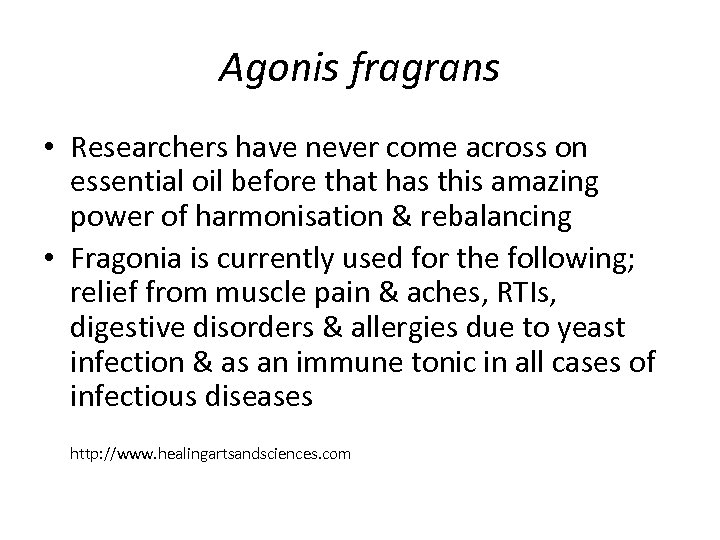 Agonis fragrans

• Researchers have never come across on essential oil before that has this amazing power of harmonisation & rebalancing
• Fragonia is currently used for the following; relief from muscle pain & aches, RTIs, digestive disorders & allergies due to yeast infection & as an immune tonic in all cases of infectious diseases

http://www.healingartsandsciences.com